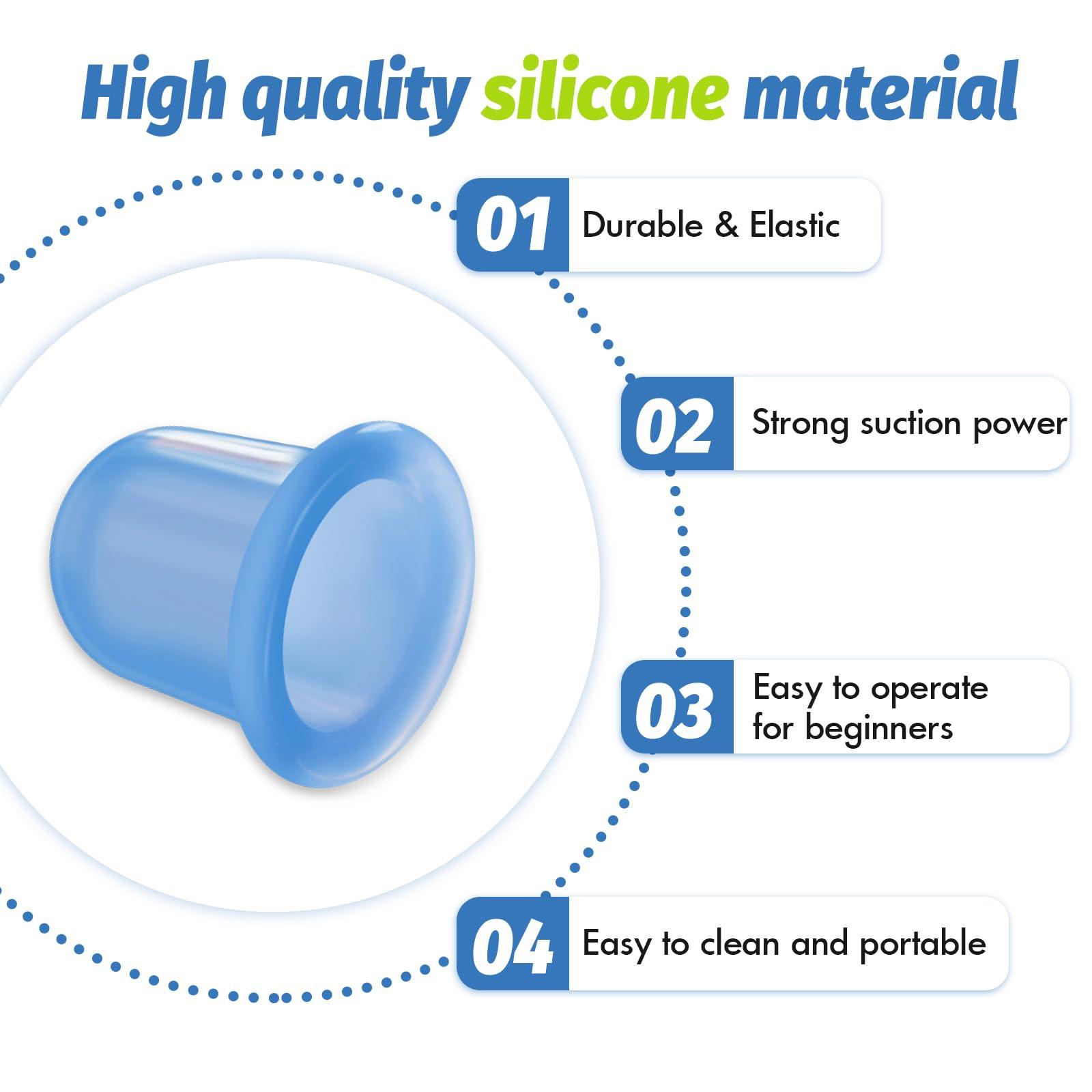 High quality silicone material

01 Durable & Elastic

02 Strong suction power

03 Easy to operate for beginners

04 Easy to clean and portable